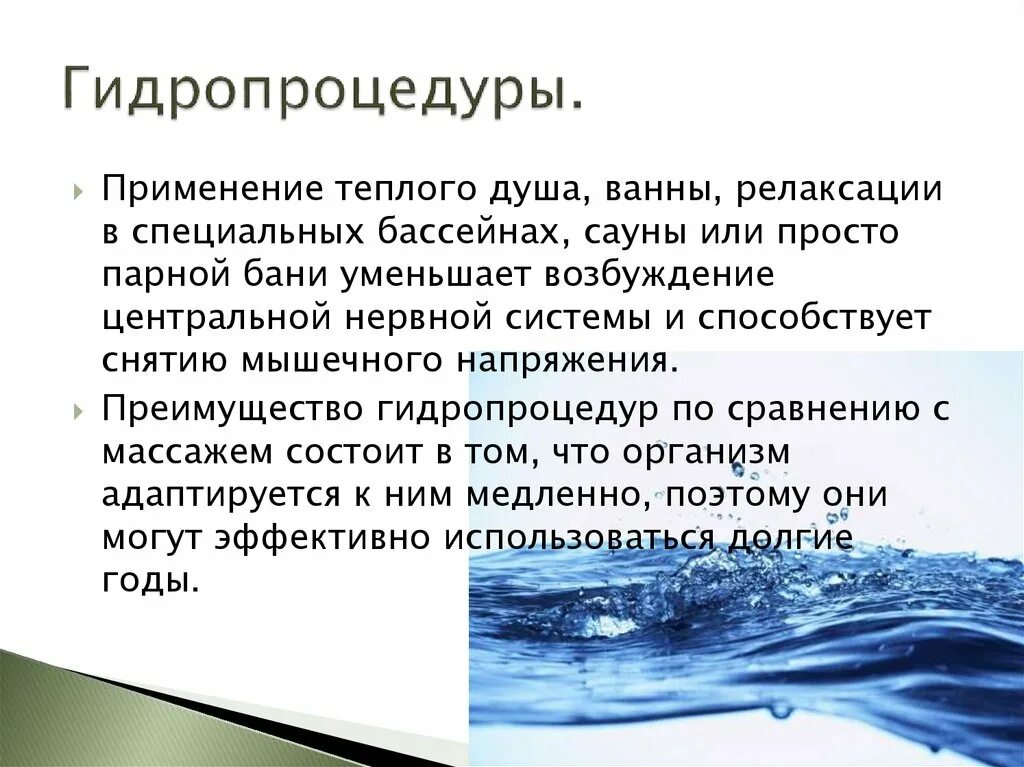 Гидропроцедуры.

Применение теплого душа, ванны, релаксации в специальных бассейнах, сауны или просто парной бани уменьшает возбуждение центральной нервной системы и способствует снятию мышечного напряжения.

Преимущество гидропроцедур по сравнению с массажем состоит в том, что организм адаптируется к ним медленно, поэтому они могут эффективно использоваться долгие годы.